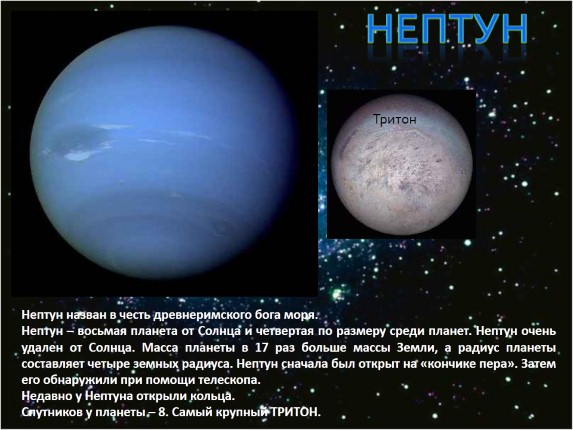 НЕПТУН

Тритон

Нептун назван в честь древнеримского бога моря.
Нептун – восьмая планета от Солнца и четвертая по размеру среди планет. Нептун очень удален от Солнца. Масса планеты в 17 раз больше массы Земли, а радиус планеты составляет четыре земных радиуса. Нептун сначала был открыт на «кончике пера». Затем его обнаружили при помощи телескопа.
Недавно у Нептуна открыли кольца.
Спутников у планеты – 8. Самый крупный ТРИТОН.